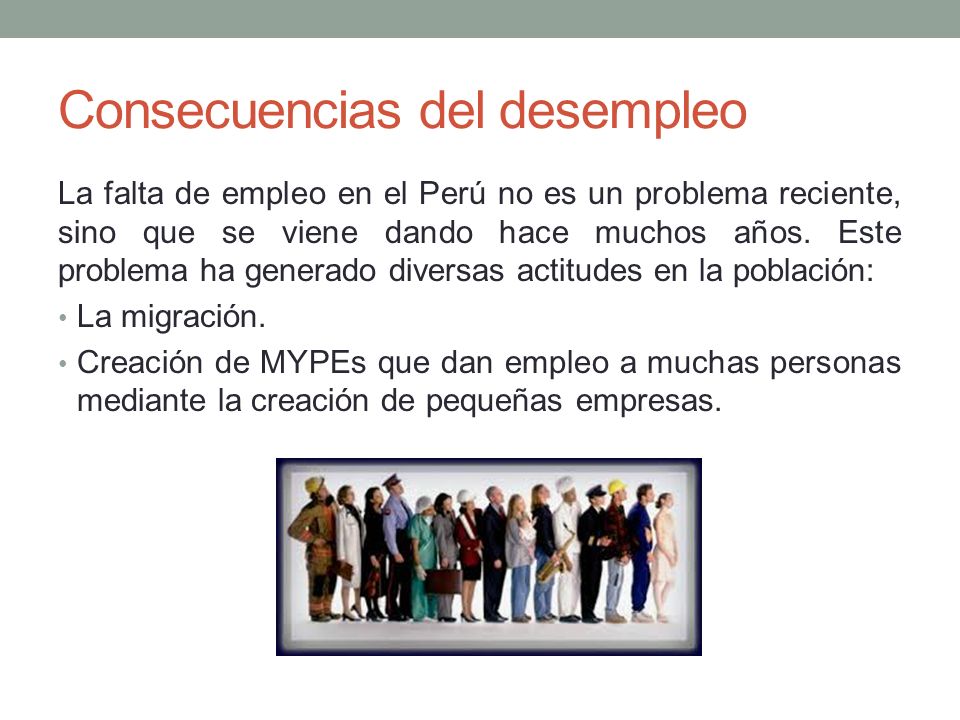 Consecuencias del desempleo

La falta de empleo en el Perú no es un problema reciente, sino que se viene dando hace muchos años. Este problema ha generado diversas actitudes en la población:

• La migración.
• Creación de MYPEs que dan empleo a muchas personas mediante la creación de pequeñas empresas.